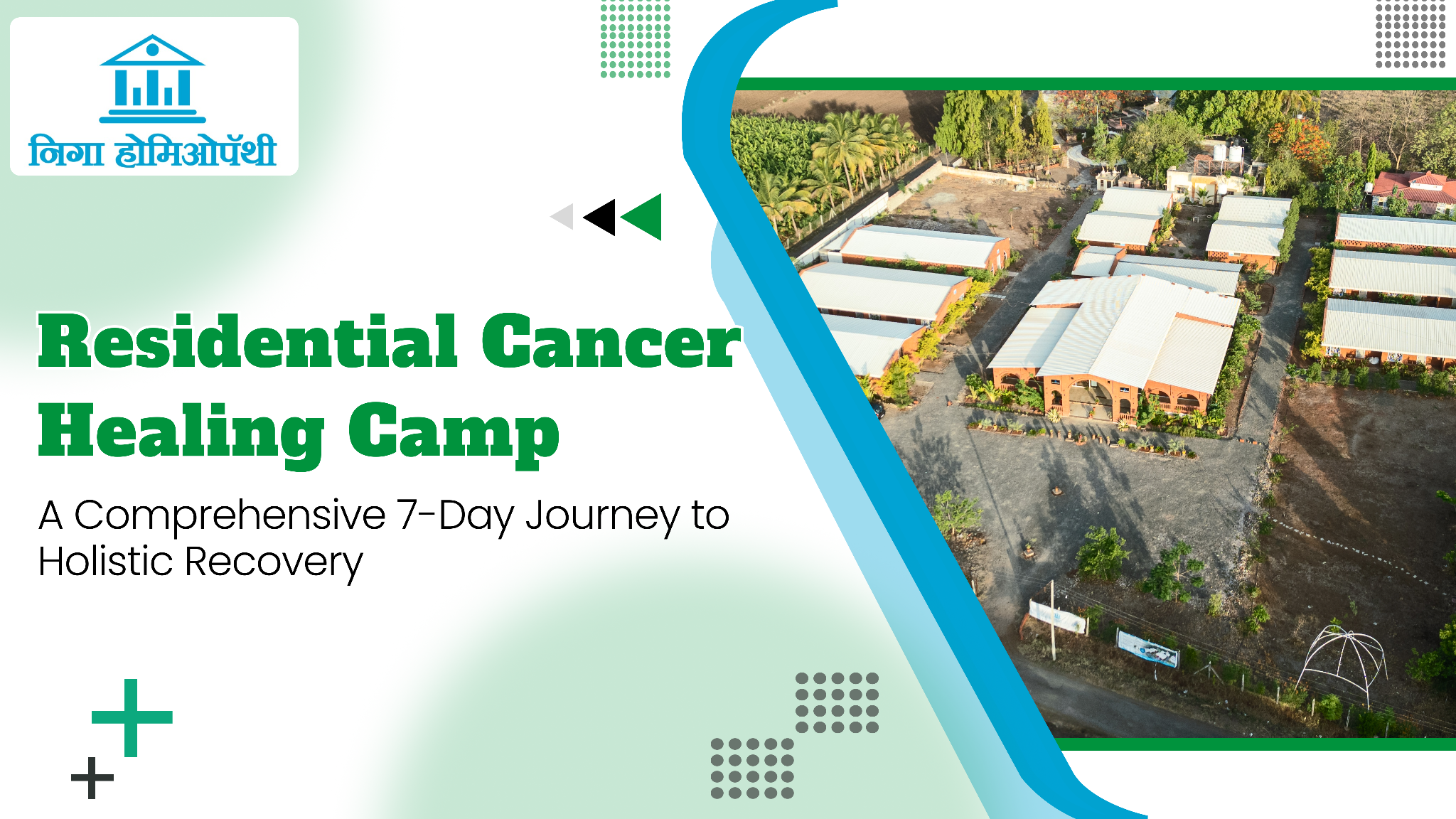 निगा होमिओपॅथी

Residential Cancer Healing Camp

A Comprehensive 7-Day Journey to Holistic Recovery